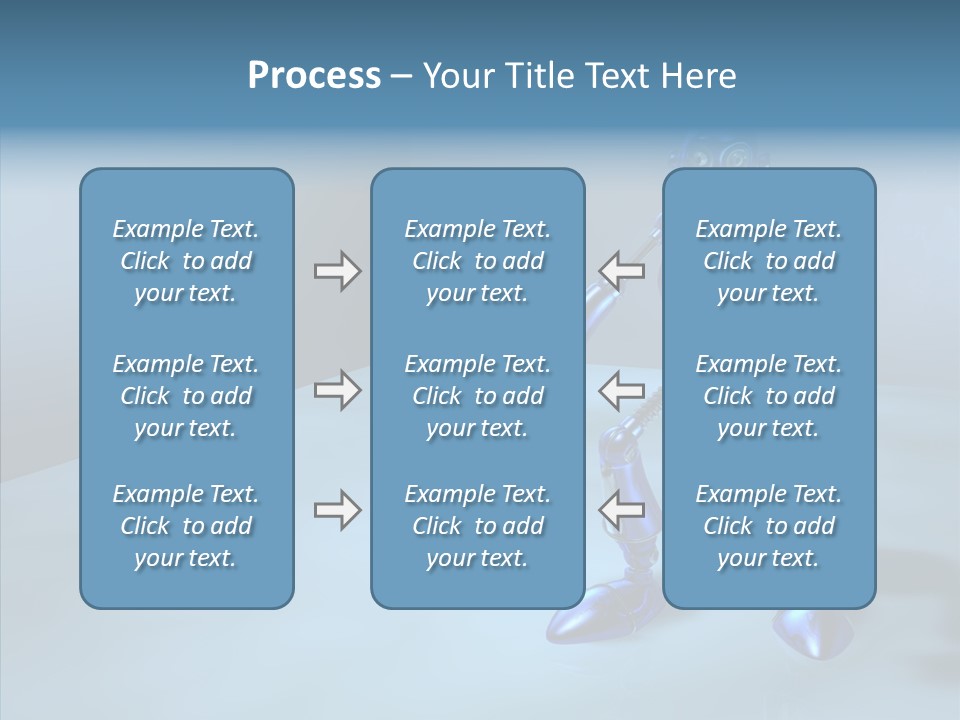 Process – Your Title Text Here

Example Text. Click to add your text.

Example Text. Click to add your text.

Example Text. Click to add your text.

Example Text. Click to add your text.

Example Text. Click to add your text.

Example Text. Click to add your text.

Example Text. Click to add your text.

Example Text. Click to add your text.

Example Text. Click to add your text.